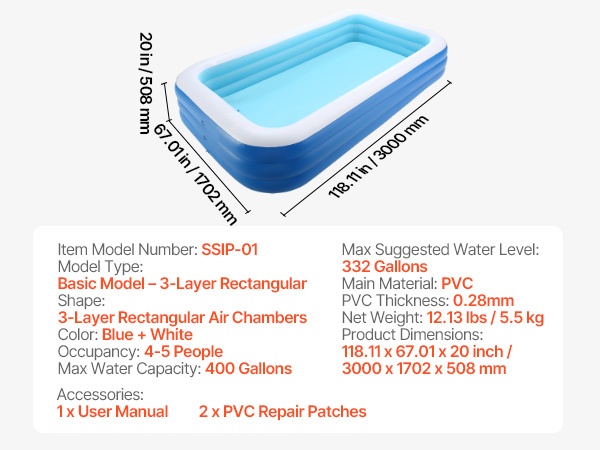 20 in / 508 mm
67.01 in / 1702 mm
118.11 in / 3000 mm

Item Model Number: SSIP-01
Model Type:
Basic Model – 3-Layer Rectangular
Shape:
3-Layer Rectangular Air Chambers
Color: Blue + White
Occupancy: 4-5 People
Max Water Capacity: 400 Gallons

Max Suggested Water Level:
332 Gallons
Main Material: PVC
PVC Thickness: 0.28mm
Net Weight: 12.13 lbs / 5.5 kg
Product Dimensions:
118.11 x 67.01 x 20 inch /
3000 x 1702 x 508 mm

Accessories:
1 x User Manual 2 x PVC Repair Patches